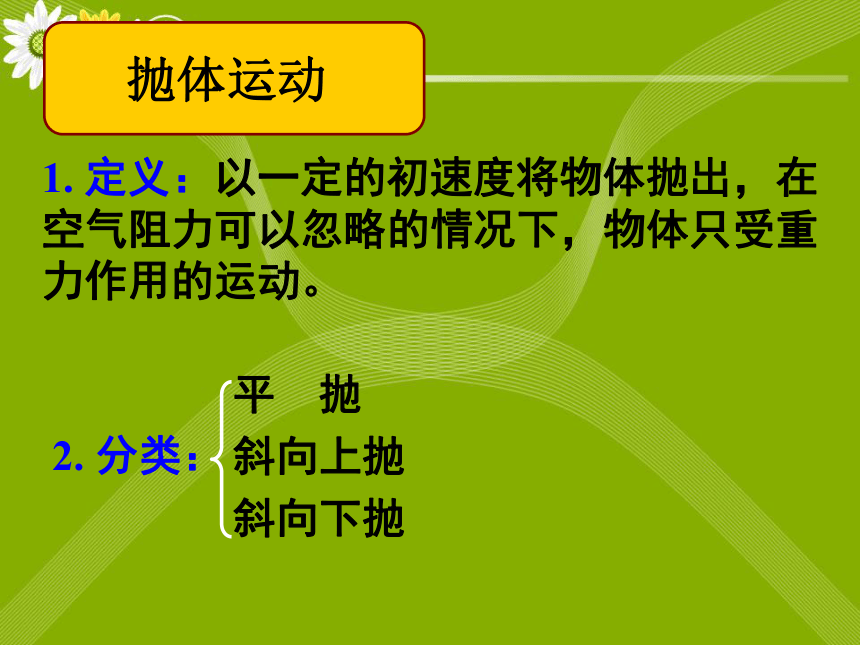 抛体运动

1. 定义：以一定的初速度将物体抛出，在空气阻力可以忽略的情况下，物体只受重力作用的运动。

2. 分类：
平　抛
斜向上抛
斜向下抛